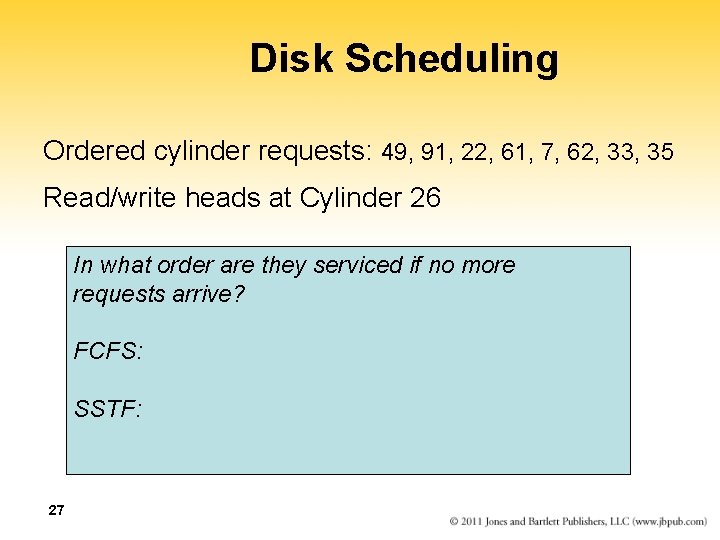 Disk Scheduling

Ordered cylinder requests: 49, 91, 22, 61, 7, 62, 33, 35

Read/write heads at Cylinder 26

In what order are they serviced if no more requests arrive?

FCFS:

SSTF:

27

© 2011 Jones and Bartlett Publishers, LLC (www.jbpub.com)